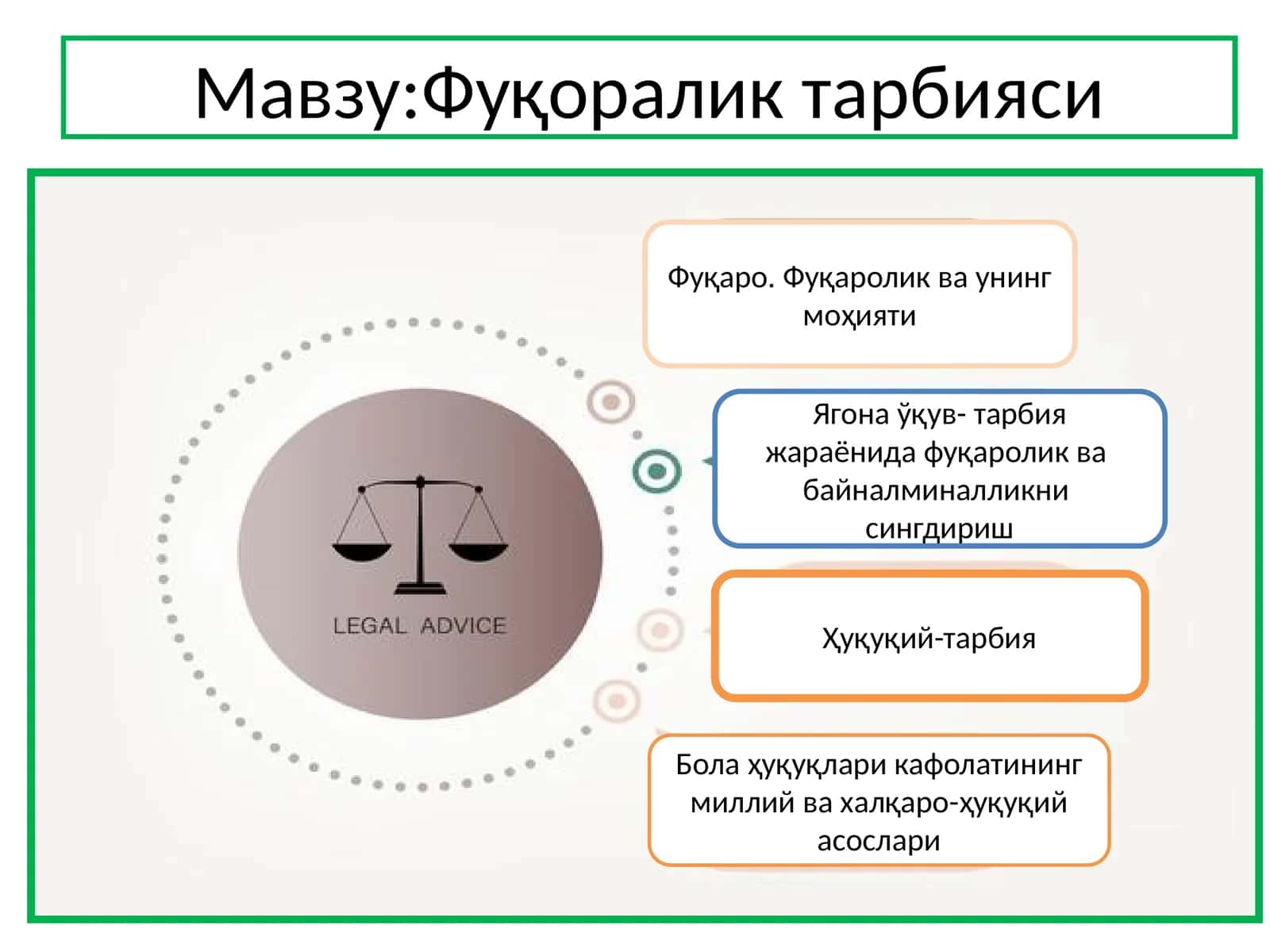 Мавзу:Фуқоралик тарбияси

LEGAL ADVICE

Фуқаро. Фуқаролик ва унинг моҳияти

Ягона ўқув- тарбия жараёнида фуқаролик ва байналминалликни сингдириш

Ҳуқуқий-тарбия

Бола ҳуқуқлари кафолатининг миллий ва халқаро-ҳуқуқий асослари